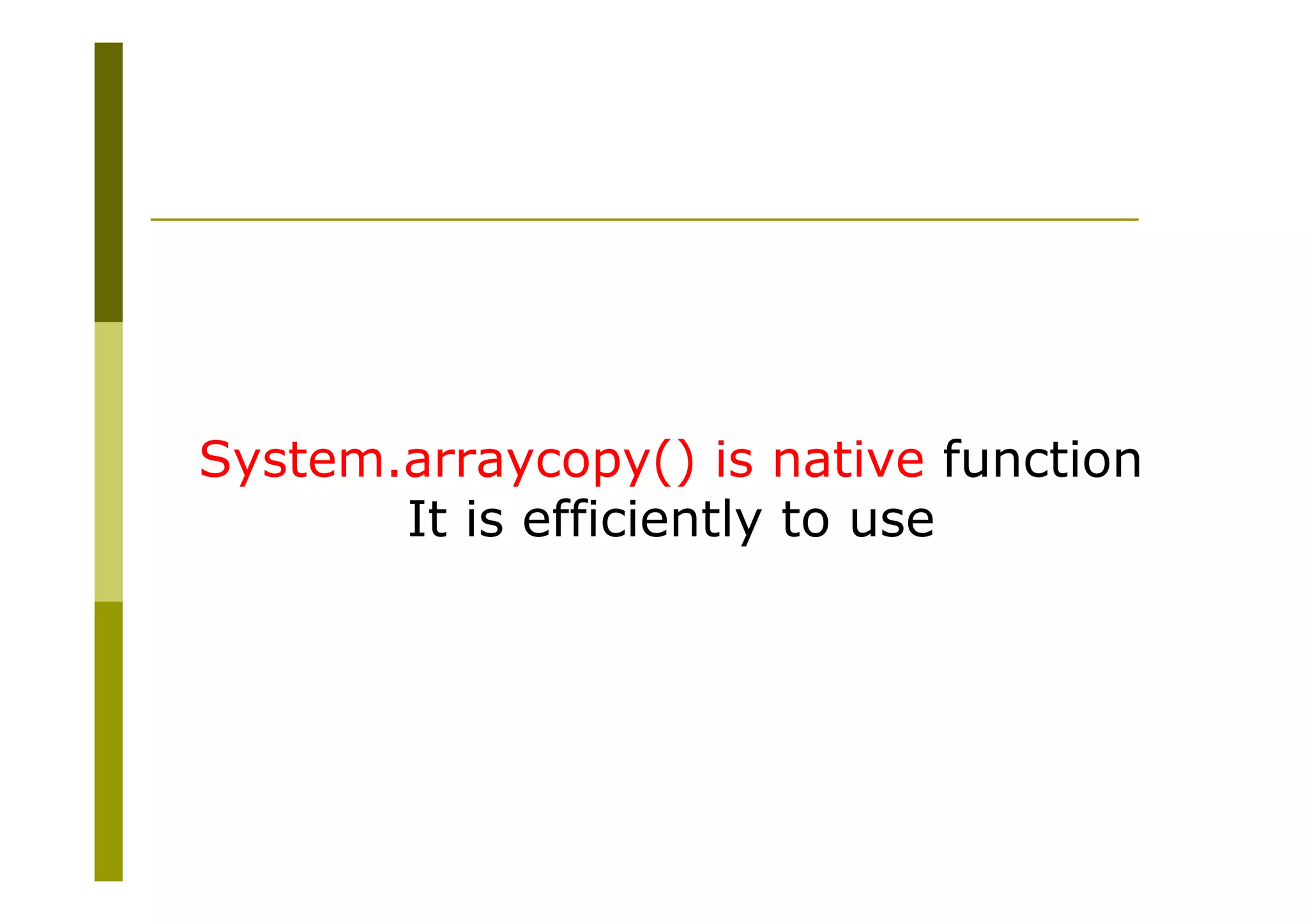 System.arraycopy() is native function
It is efficiently to use